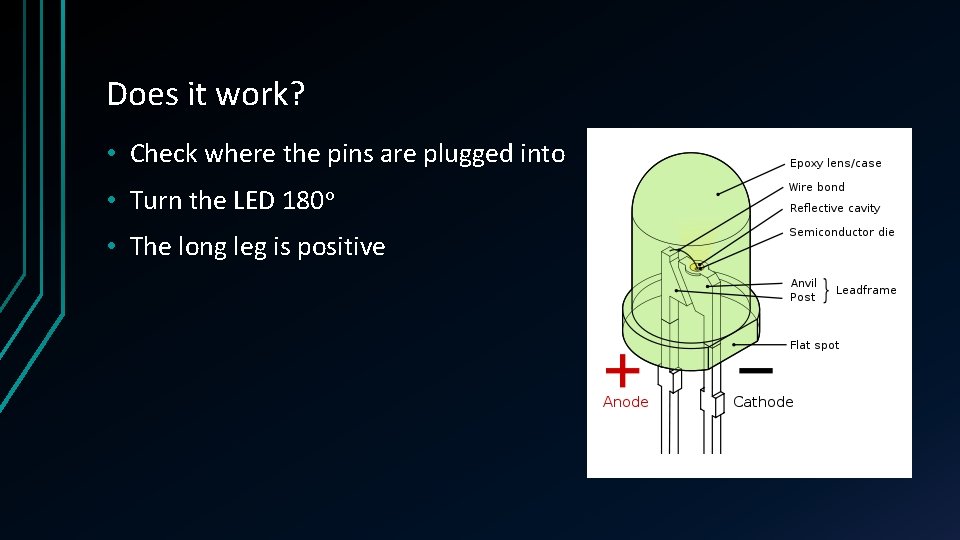 Does it work?

• Check where the pins are plugged into
• Turn the LED 180º
• The long leg is positive

Epoxy lens/case
Wire bond
Reflective cavity
Semiconductor die
Anvil
Post
Leadframe
Flat spot
+
Anode
−
Cathode